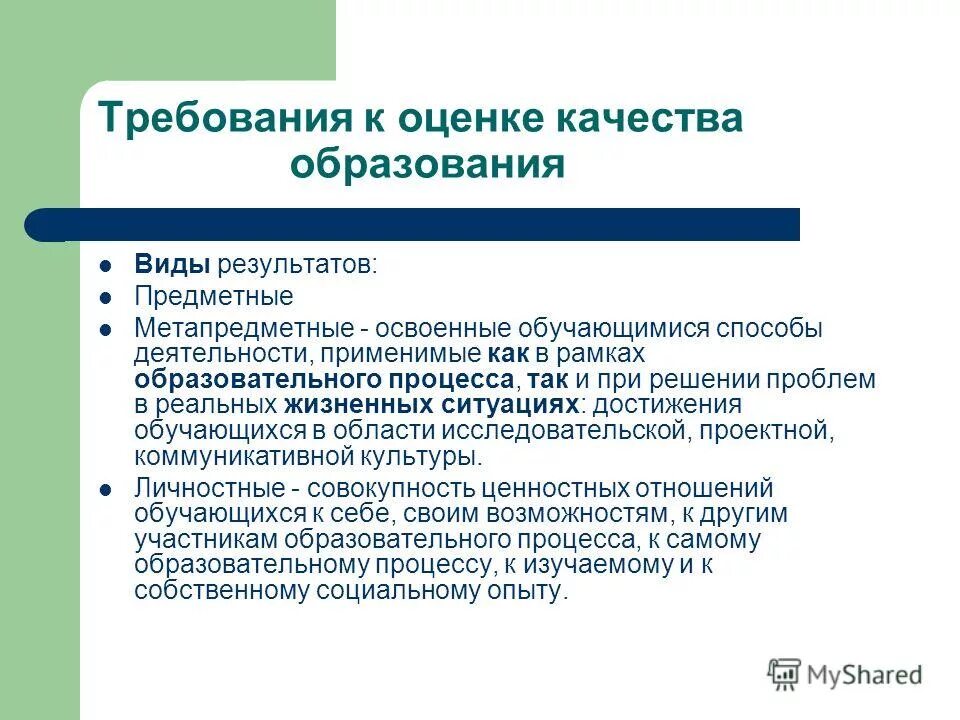 Требования к оценке качества образования

- Виды результатов:
- Предметные
- Метапредметные - освоенные обучающимися способы деятельности, применимые как в рамках образовательного процесса, так и при решении проблем в реальных жизненных ситуациях: достижения обучающихся в области исследовательской, проектной, коммуникативной культуры.
- Личностные - совокупность ценностных отношений обучающихся к себе, своим возможностям, к другим участникам образовательного процесса, к самому образовательному процессу, к изучаемому и к собственному социальному опыту.

MyShared